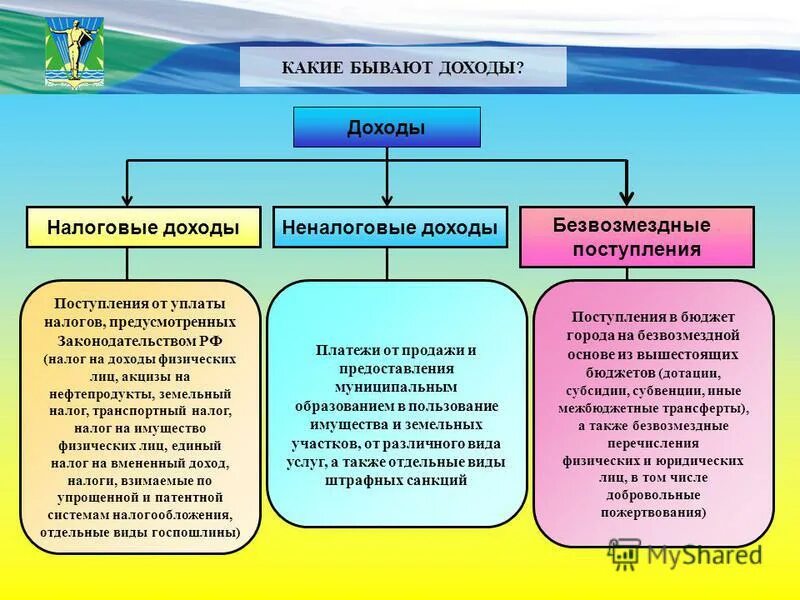 КАКИЕ БЫВАЮТ ДОХОДЫ?

Доходы

Налоговые доходы

Неналоговые доходы

Безвозмездные поступления

Поступления от уплаты налогов, предусмотренных Законодательством РФ (налог на доходы физических лиц, акцизы на нефтепродукты, земельный налог, транспортный налог, налог на имущество физических лиц, единый налог на вмененный доход, налоги, взимаемые по упрощенной и патентной системам налогообложения, отдельные виды госпошлины)

Платежи от продажи и предоставления муниципальным образованием в пользование имущества и земельных участков, от различного вида услуг, а также отдельные виды штрафных санкций

Поступления в бюджет города на безвозмездной основе из вышестоящих бюджетов (дотации, субсидии, субвенции, иные межбюджетные трансферты), а также безвозмездные перечисления физических и юридических лиц, в том числе добровольные пожертвования)

MyShared